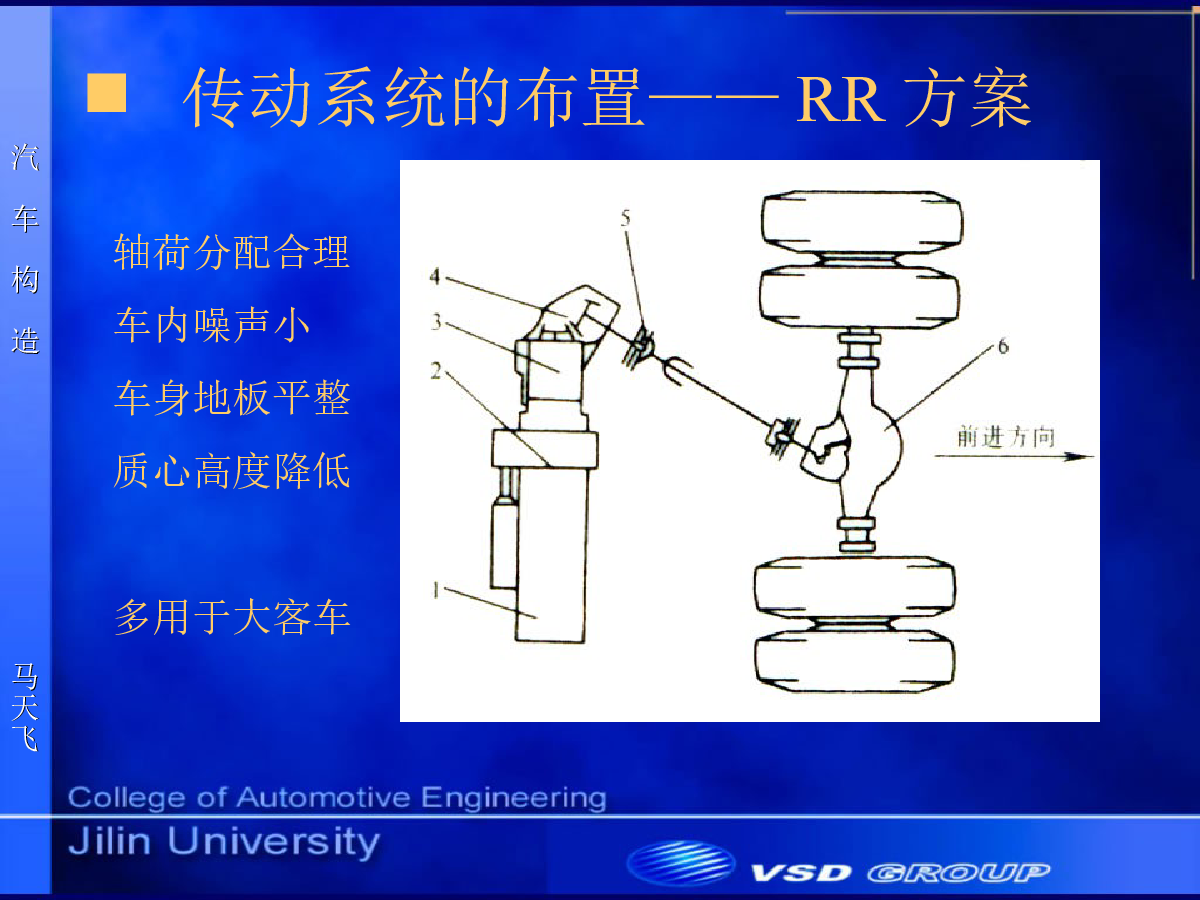 汽车构造

马天飞

传动系统的布置—— RR 方案

轴荷分配合理

车内噪声小

车身地板平整

质心高度降低

多用于大客车

5
4
3
2
1
6
前进方向

College of Automotive Engineering
Jilin University

VSD GROUP